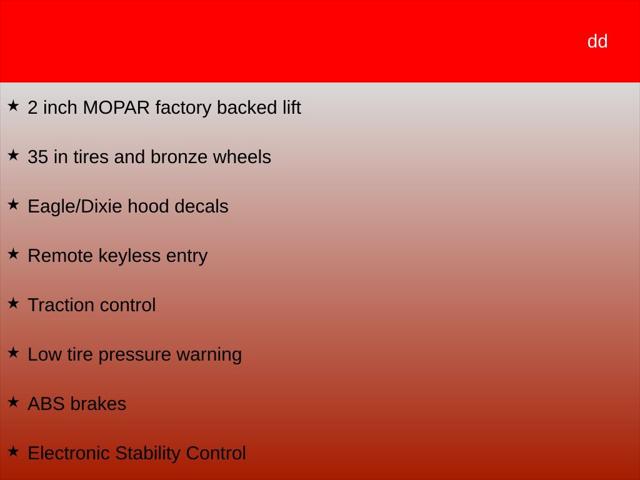 dd

★ 2 inch MOPAR factory backed lift

★ 35 in tires and bronze wheels

★ Eagle/Dixie hood decals

★ Remote keyless entry

★ Traction control

★ Low tire pressure warning

★ ABS brakes

★ Electronic Stability Control